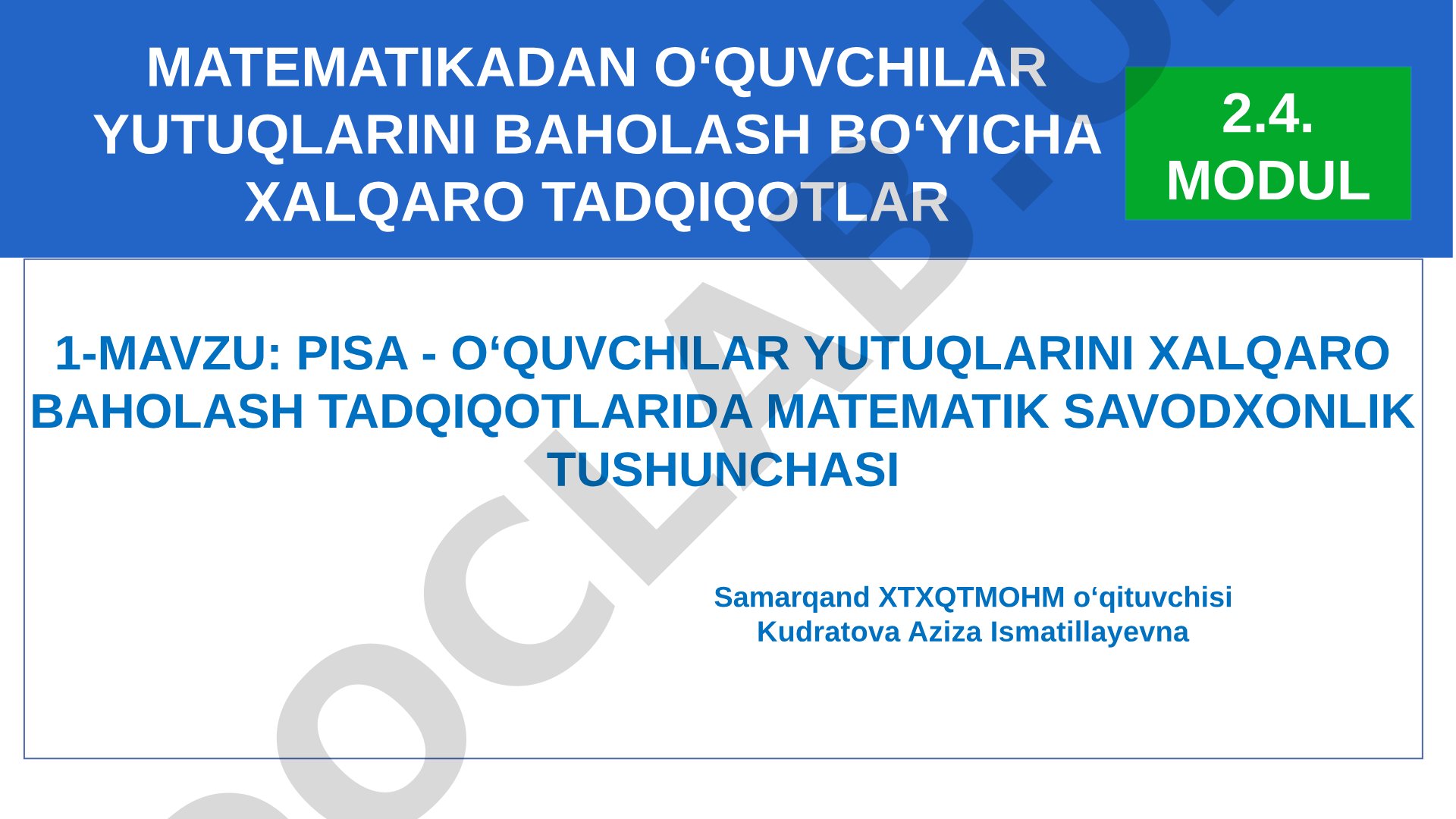 MATEMATIKADAN O‘QUVCHILAR YUTUQLARINI BAHOLASH BO‘YICHA XALQARO TADQIQOTLAR

2.4. MODUL

1-MAVZU: PISA - O‘QUVCHILAR YUTUQLARINI XALQARO BAHOLASH TADQIQOTLARIDA MATEMATIK SAVODXONLIK TUSHUNCHASI

Samarqand XTXQTMOHM o‘qituvchisi
Kudratova Aziza Ismatillayevna

DOCLAB.UZ